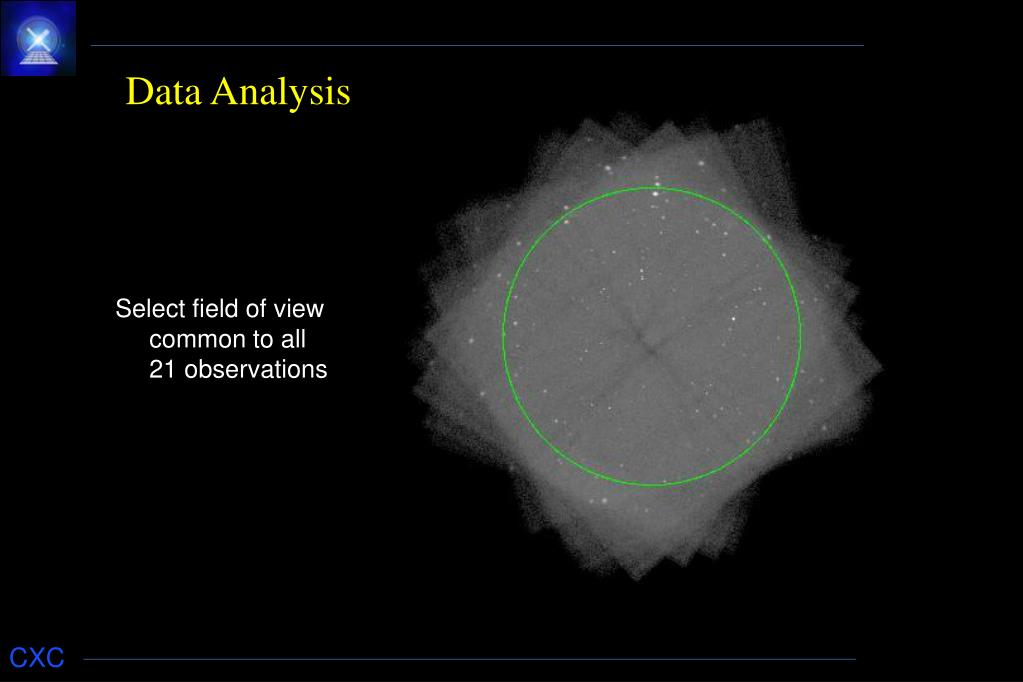 Data Analysis

Select field of view common to all 21 observations

CXC